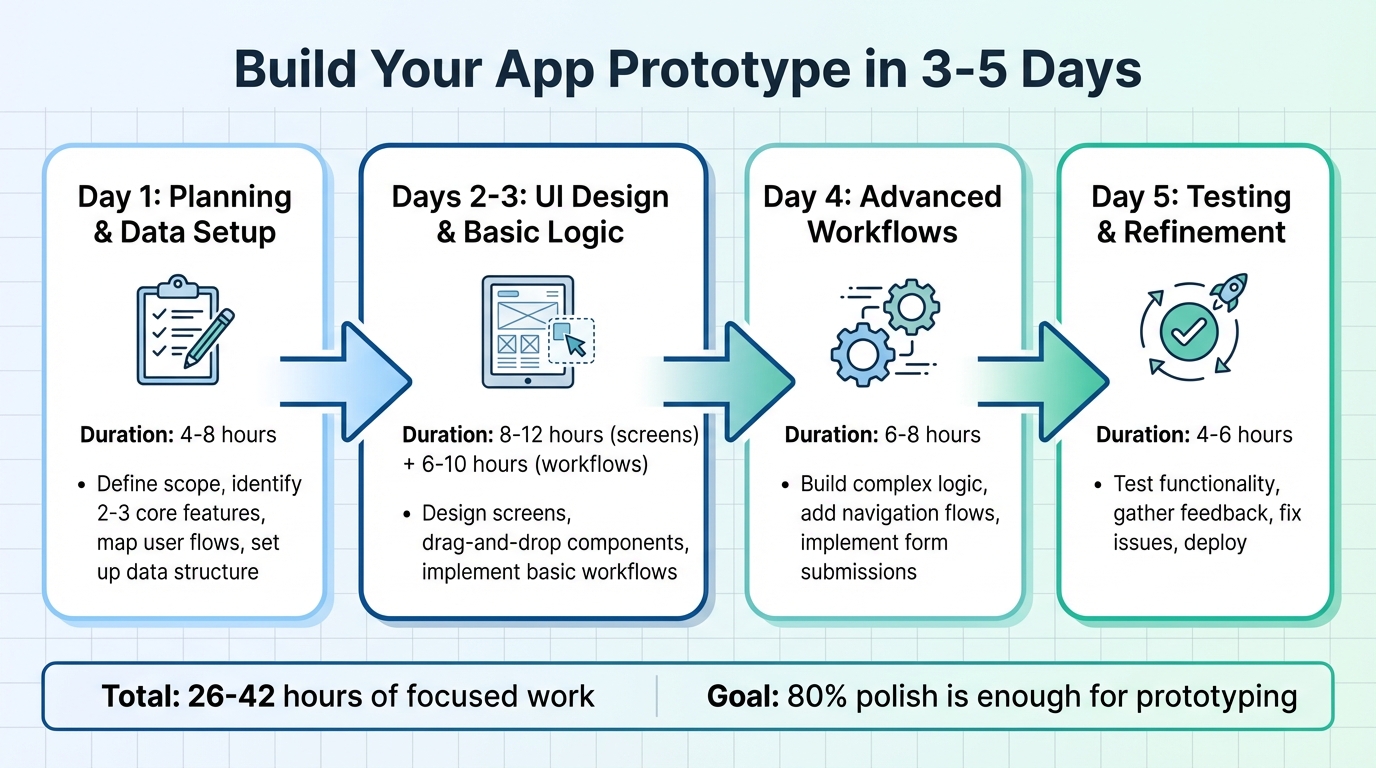 Build Your App Prototype in 3-5 Days

Day 1: Planning & Data Setup

Duration: 4-8 hours

• Define scope, identify 2-3 core features, map user flows, set up data structure

Days 2-3: UI Design & Basic Logic

Duration: 8-12 hours (screens) + 6-10 hours (workflows)

• Design screens, drag-and-drop components, implement basic workflows

Day 4: Advanced Workflows

Duration: 6-8 hours

• Build complex logic, add navigation flows, implement form submissions

Day 5: Testing & Refinement

Duration: 4-6 hours

• Test functionality, gather feedback, fix issues, deploy

Total: 26-42 hours of focused work

Goal: 80% polish is enough for prototyping